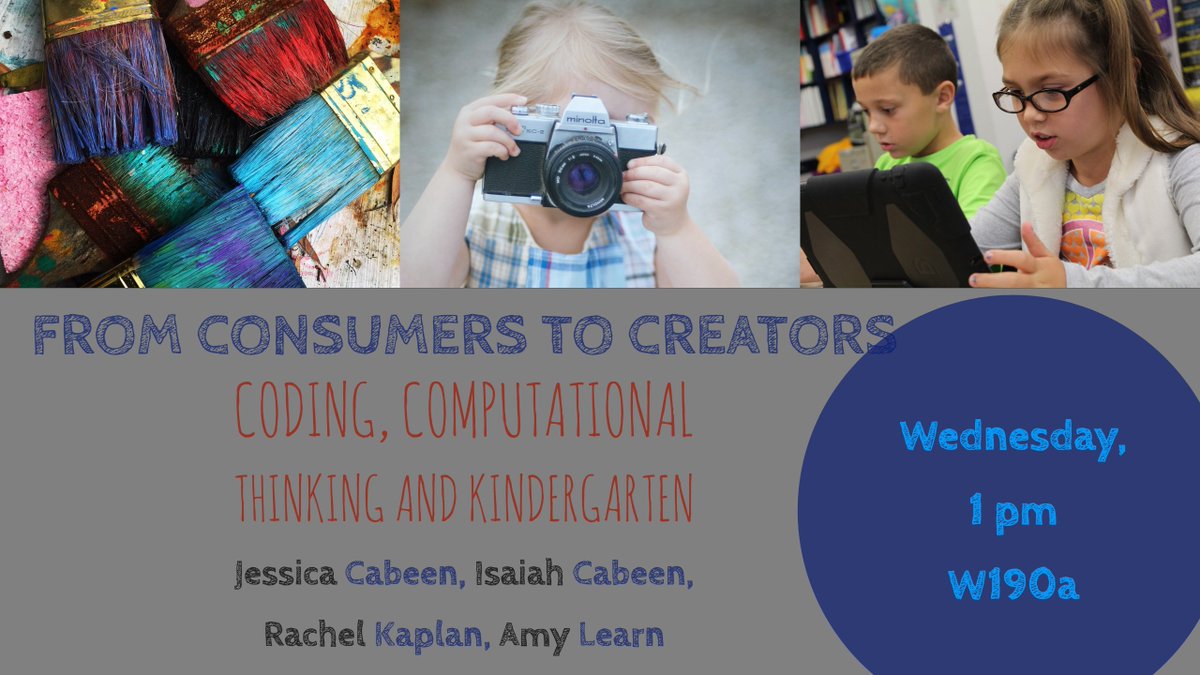 minolta

FROM CONSUMERS TO CREATORS

CODING, COMPUTATIONAL

THINKING AND KINDERGARTEN

Jessica Cabeen, Isaiah Cabeen,

Rachel Kaplan, Amy Learn

Wednesday,

1 pm

W190a